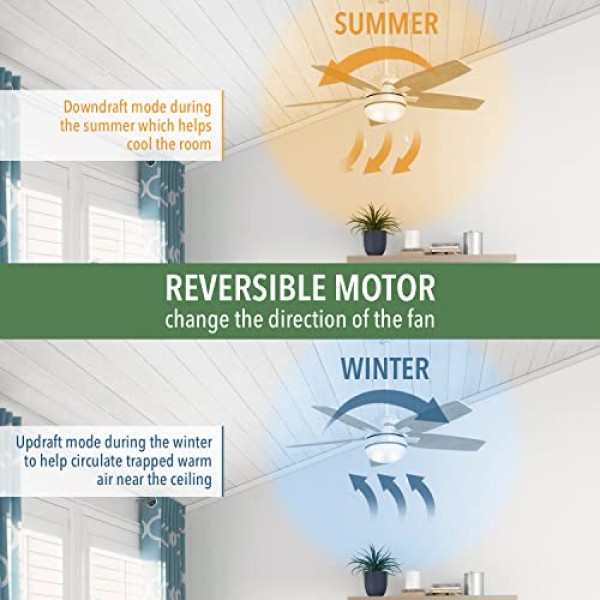 SUMMER

Downdraft mode during the summer which helps cool the room

REVERSIBLE MOTOR
change the direction of the fan

WINTER

Updraft mode during the winter to help circulate trapped warm air near the ceiling